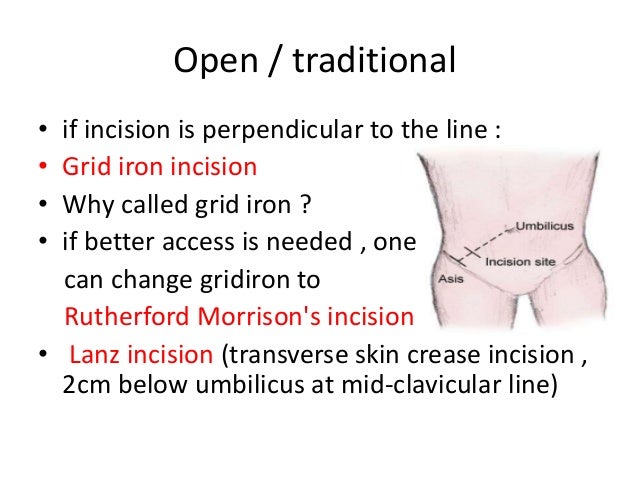 Open / traditional

• if incision is perpendicular to the line :
• Grid iron incision
• Why called grid iron ?
• if better access is needed , one can change gridiron to Rutherford Morrison's incision
• Lanz incision (transverse skin crease incision , 2cm below umbilicus at mid-clavicular line)

Umbilicus
Incision site
Asis